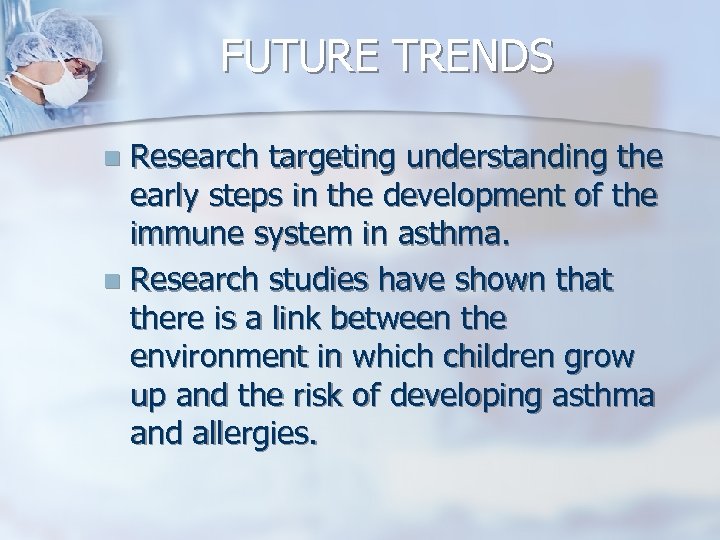 FUTURE TRENDS

- Research targeting understanding the early steps in the development of the immune system in asthma.
- Research studies have shown that there is a link between the environment in which children grow up and the risk of developing asthma and allergies.